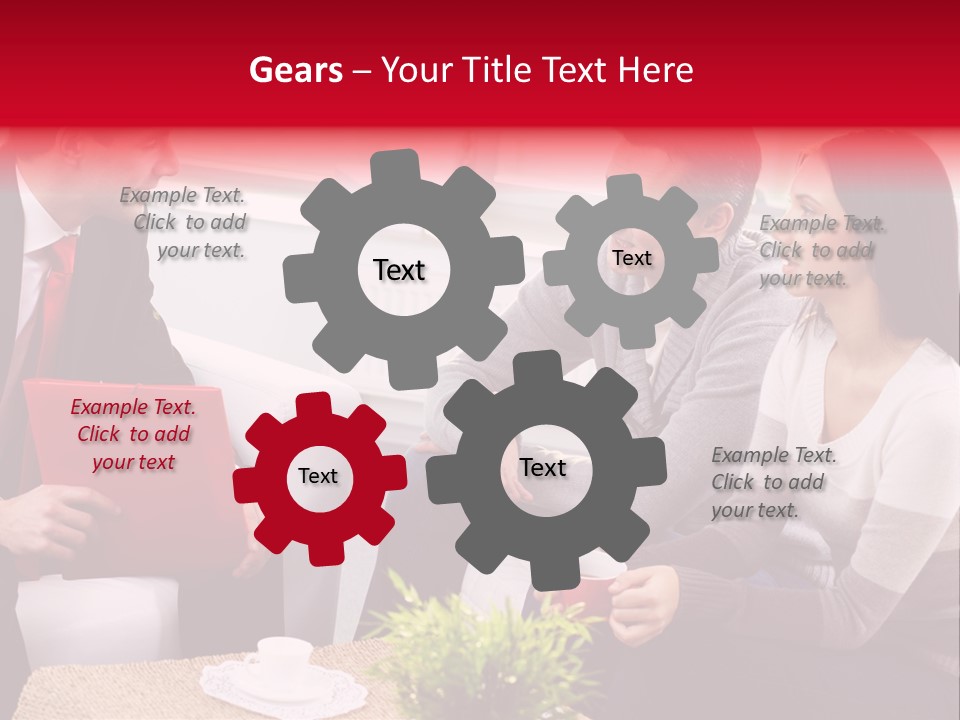 Gears – Your Title Text Here

Example Text. Click to add your text.

Text

Text

Example Text. Click to add your text.

Example Text. Click to add your text

Text

Text

Example Text. Click to add your text.